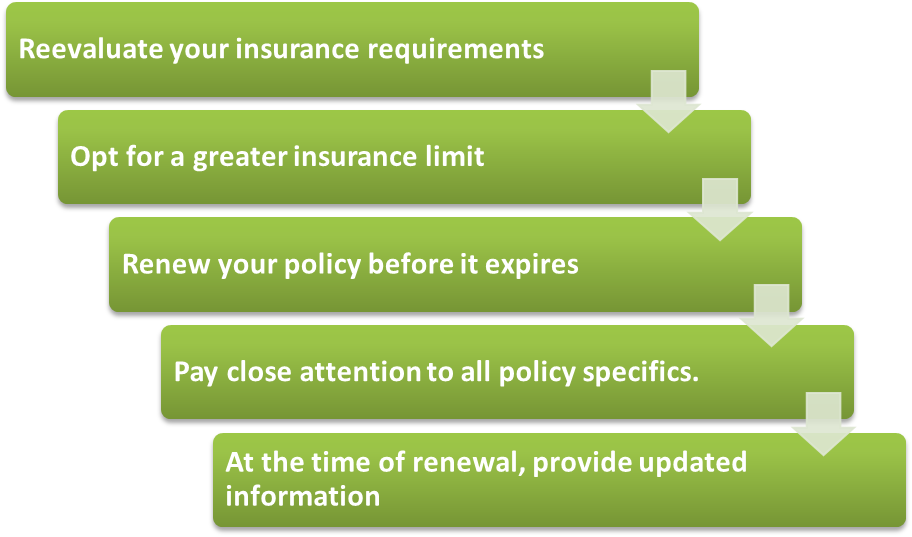 Reevaluate your insurance requirements

Opt for a greater insurance limit

Renew your policy before it expires

Pay close attention to all policy specifics.

At the time of renewal, provide updated information